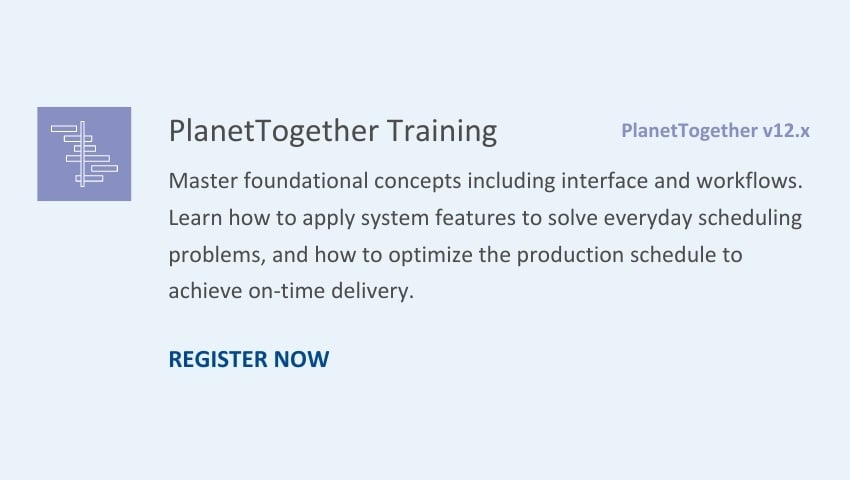 PlanetTogether Training

PlanetTogether v12.x

Master foundational concepts including interface and workflows. Learn how to apply system features to solve everyday scheduling problems, and how to optimize the production schedule to achieve on-time delivery.

REGISTER NOW